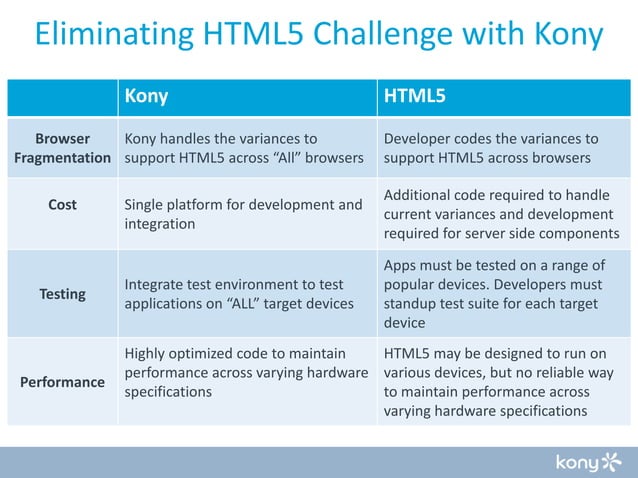 Eliminating HTML5 Challenge with Kony

| | Kony | HTML5 |
|---|---|---|
| Browser Fragmentation | Kony handles the variances to support HTML5 across “All” browsers | Developer codes the variances to support HTML5 across browsers |
| Cost | Single platform for development and integration | Additional code required to handle current variances and development required for server side components |
| Testing | Integrate test environment to test applications on “ALL” target devices | Apps must be tested on a range of popular devices. Developers must standup test suite for each target device |
| Performance | Highly optimized code to maintain performance across varying hardware specifications | HTML5 may be designed to run on various devices, but no reliable way to maintain performance across varying hardware specifications |

kony